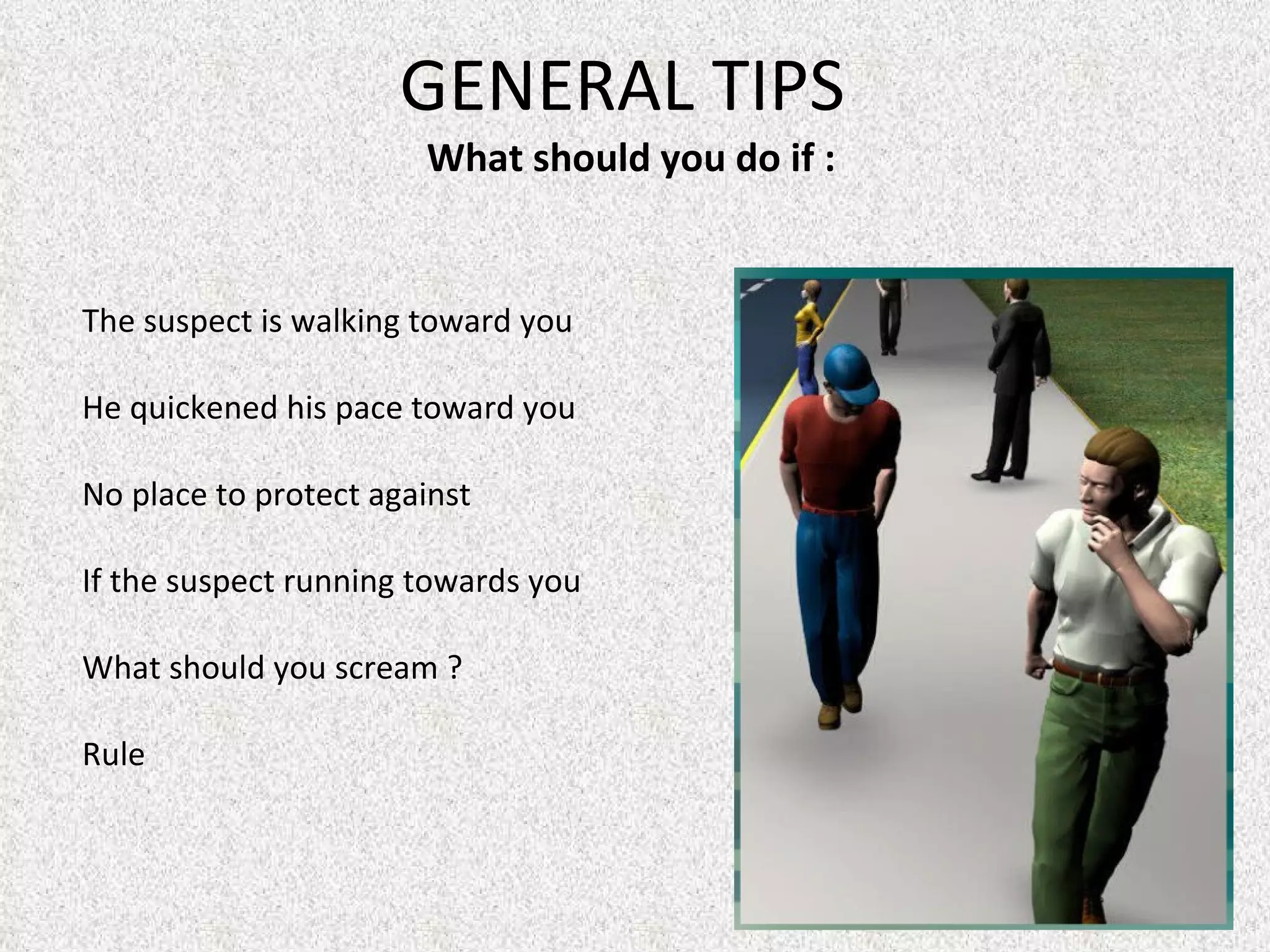 GENERAL TIPS

What should you do if :

The suspect is walking toward you

He quickened his pace toward you

No place to protect against

If the suspect running towards you

What should you scream ?

Rule